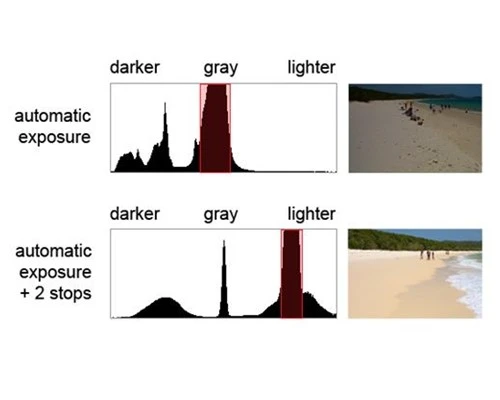 darker gray lighter

automatic exposure

darker gray lighter

automatic exposure + 2 stops